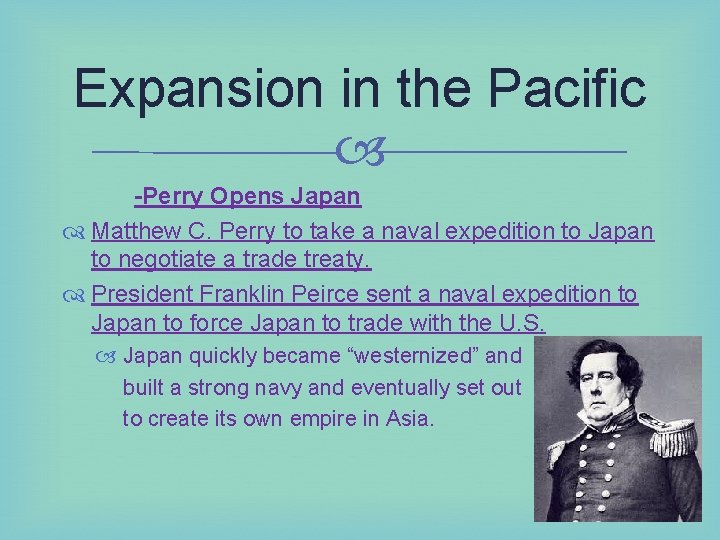 Expansion in the Pacific

-Perry Opens Japan

Matthew C. Perry to take a naval expedition to Japan to negotiate a trade treaty.

President Franklin Peirce sent a naval expedition to Japan to force Japan to trade with the U.S.

Japan quickly became “westernized” and built a strong navy and eventually set out to create its own empire in Asia.